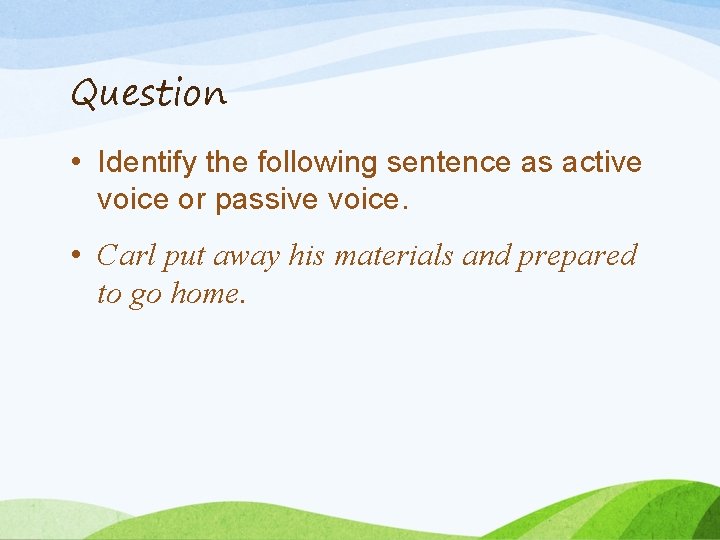 Question

• Identify the following sentence as active voice or passive voice.

• Carl put away his materials and prepared to go home.